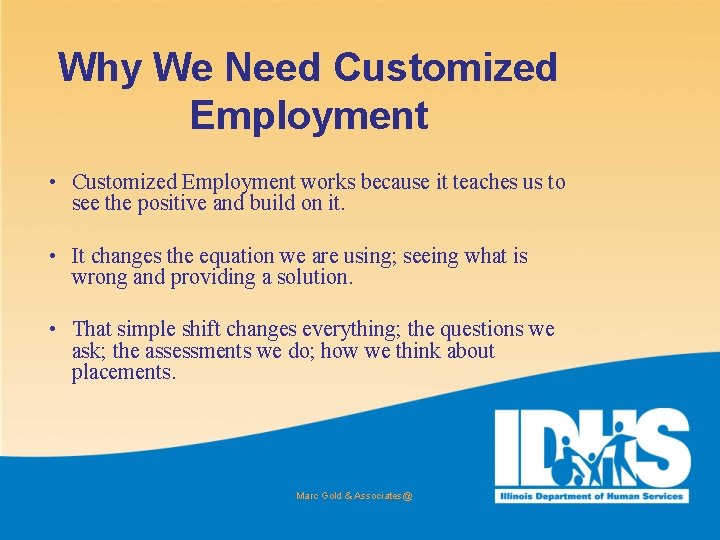 Why We Need Customized Employment

• Customized Employment works because it teaches us to see the positive and build on it.

• It changes the equation we are using; seeing what is wrong and providing a solution.

• That simple shift changes everything; the questions we ask; the assessments we do; how we think about placements.

Marc Gold & Associates@

IDHS
Illinois Department of Human Services